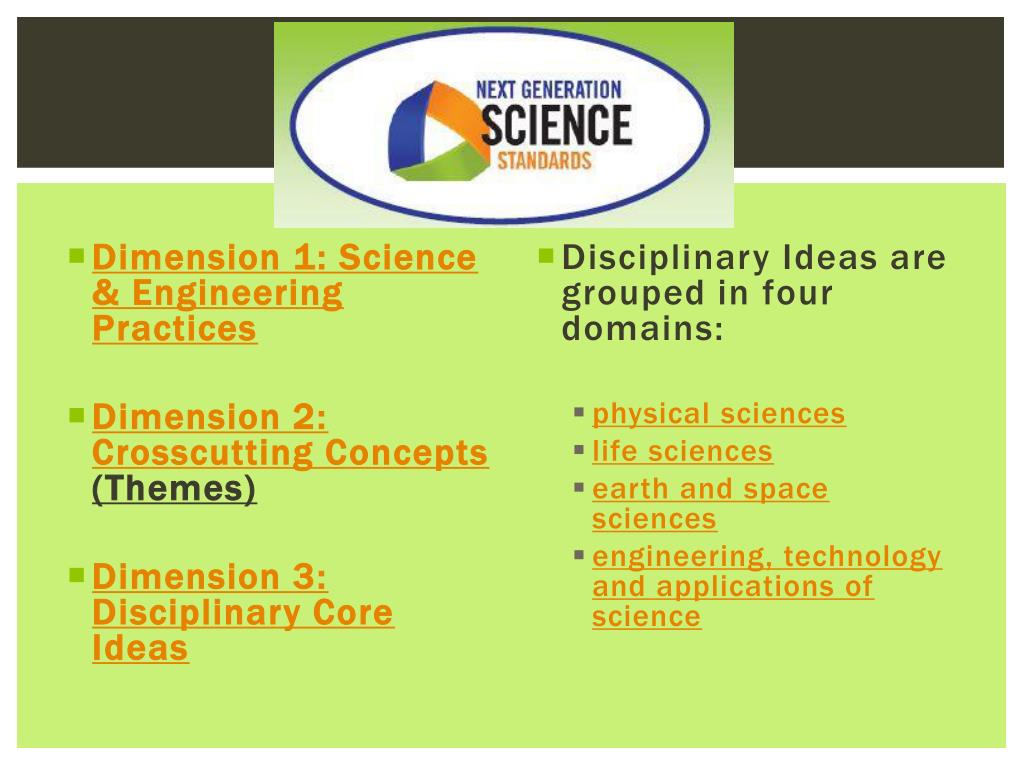 NEXT GENERATION
SCIENCE
STANDARDS

Dimension 1: Science & Engineering Practices

Dimension 2: Crosscutting Concepts (Themes)

Dimension 3: Disciplinary Core Ideas

Disciplinary Ideas are grouped in four domains:

physical sciences
life sciences
earth and space sciences
engineering, technology and applications of science